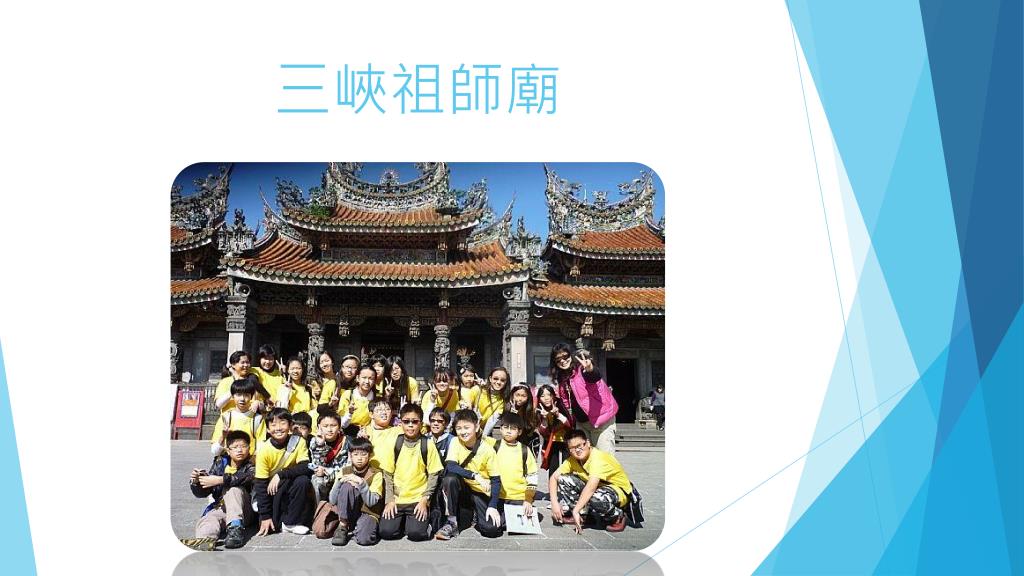 三峽祖師廟